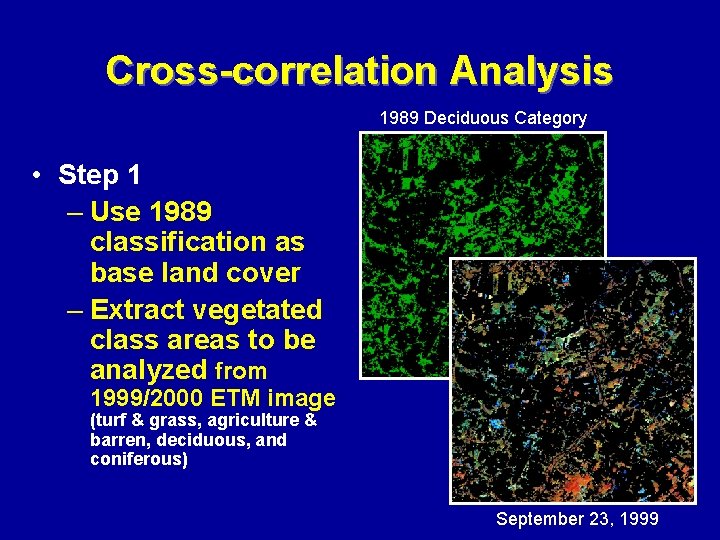 Cross-correlation Analysis

• Step 1
– Use 1989 classification as base land cover
– Extract vegetated class areas to be analyzed from 1999/2000 ETM image (turf & grass, agriculture & barren, deciduous, and coniferous)

1989 Deciduous Category

September 23, 1999